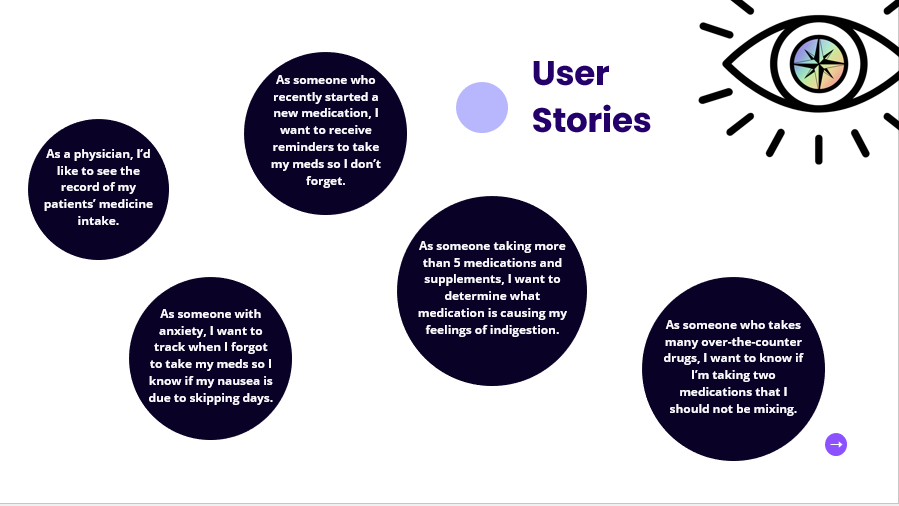 User Stories

As a physician, I'd like to see the record of my patients' medicine intake.

As someone who recently started a new medication, I want to receive reminders to take my meds so I don't forget.

As someone with anxiety, I want to track when I forgot to take my meds so I know if my nausea is due to skipping days.

As someone taking more than 5 medications and supplements, I want to determine what medication is causing my feelings of indigestion.

As someone who takes many over-the-counter drugs, I want to know if I'm taking two medications that I should not be mixing.